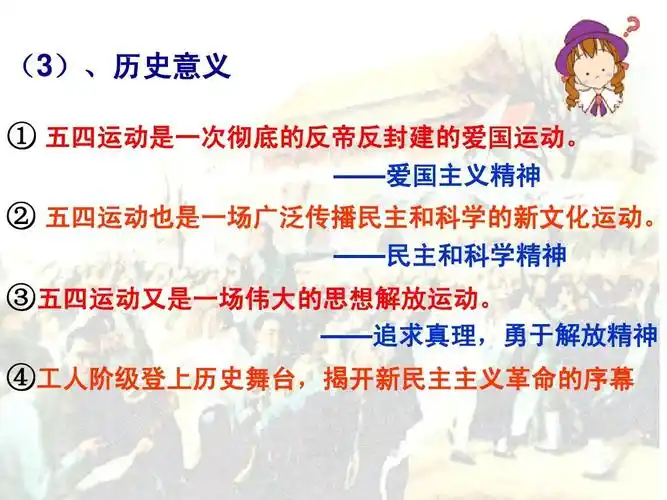 （3）、历史意义

① 五四运动是一次彻底的反帝反封建的爱国运动。
——爱国主义精神

② 五四运动也是一场广泛传播民主和科学的新文化运动。
——民主和科学精神

③五四运动又是一场伟大的思想解放运动。
——追求真理，勇于解放精神

④工人阶级登上历史舞台，揭开新民主主义革命的序幕